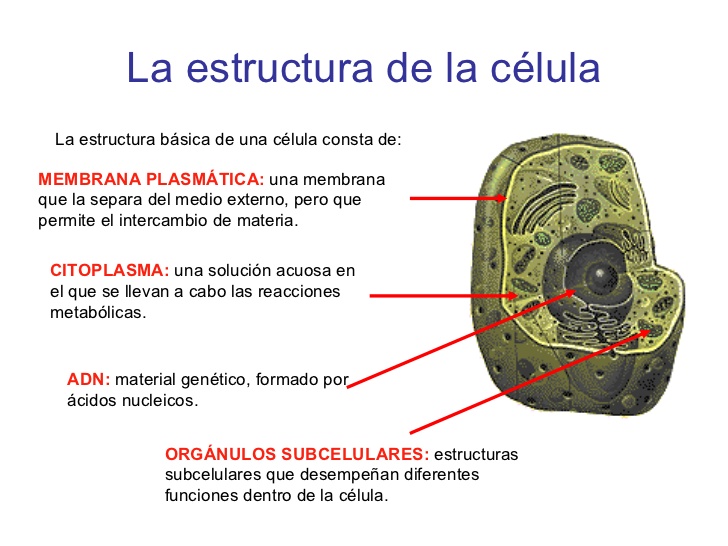 La estructura de la célula

La estructura básica de una célula consta de:

MEMBRANA PLASMÁTICA: una membrana que la separa del medio externo, pero que permite el intercambio de materia.

CITOPLASMA: una solución acuosa en el que se llevan a cabo las reacciones metabólicas.

ADN: material genético, formado por ácidos nucleicos.

ORGÁNULOS SUBCELULARES: estructuras subcelulares que desempeñan diferentes funciones dentro de la célula.